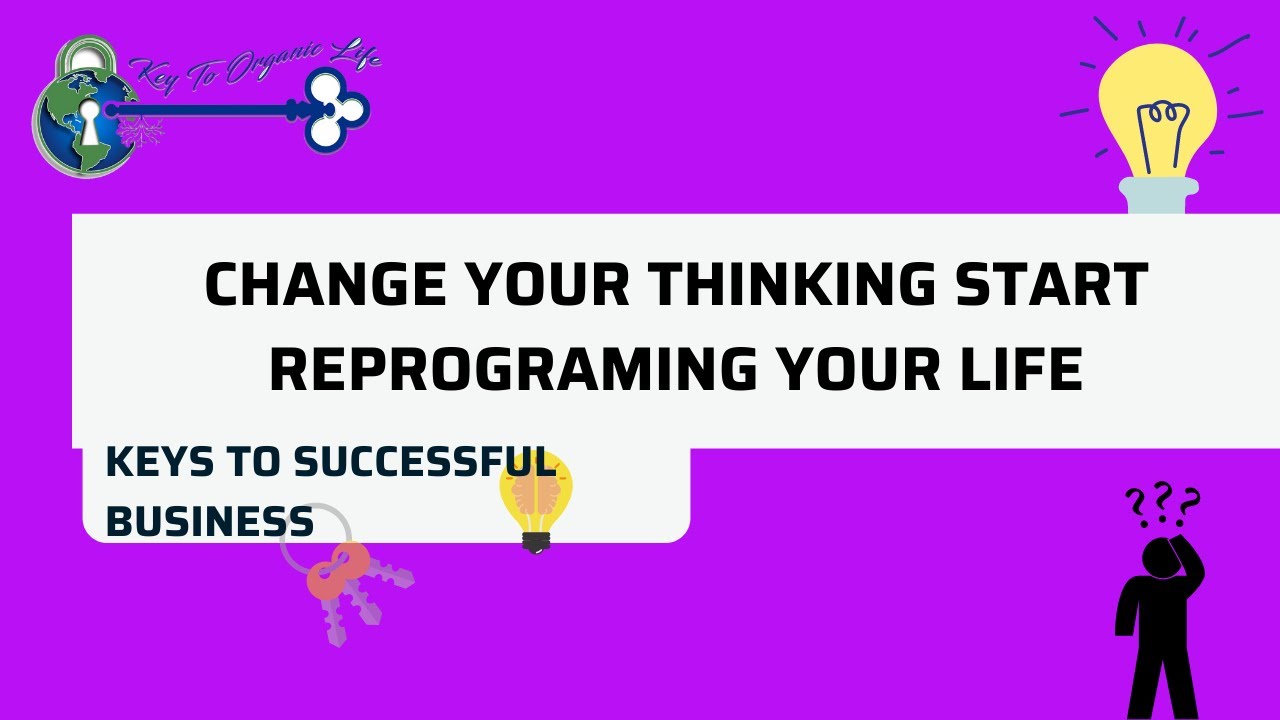 Key To Organic Life

CHANGE YOUR THINKING START REPROGRAMING YOUR LIFE

KEYS TO SUCCESSFUL BUSINESS

???